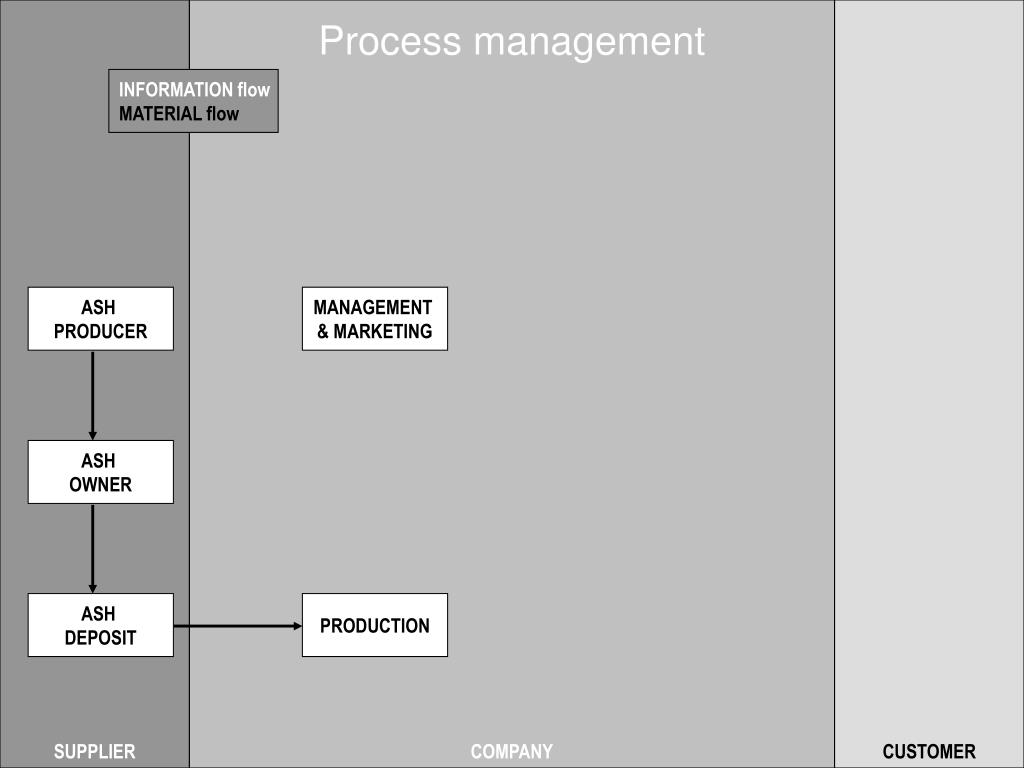 Process management

INFORMATION flow
MATERIAL flow

ASH PRODUCER

MANAGEMENT & MARKETING

ASH OWNER

ASH DEPOSIT

PRODUCTION

SUPPLIER

COMPANY

CUSTOMER